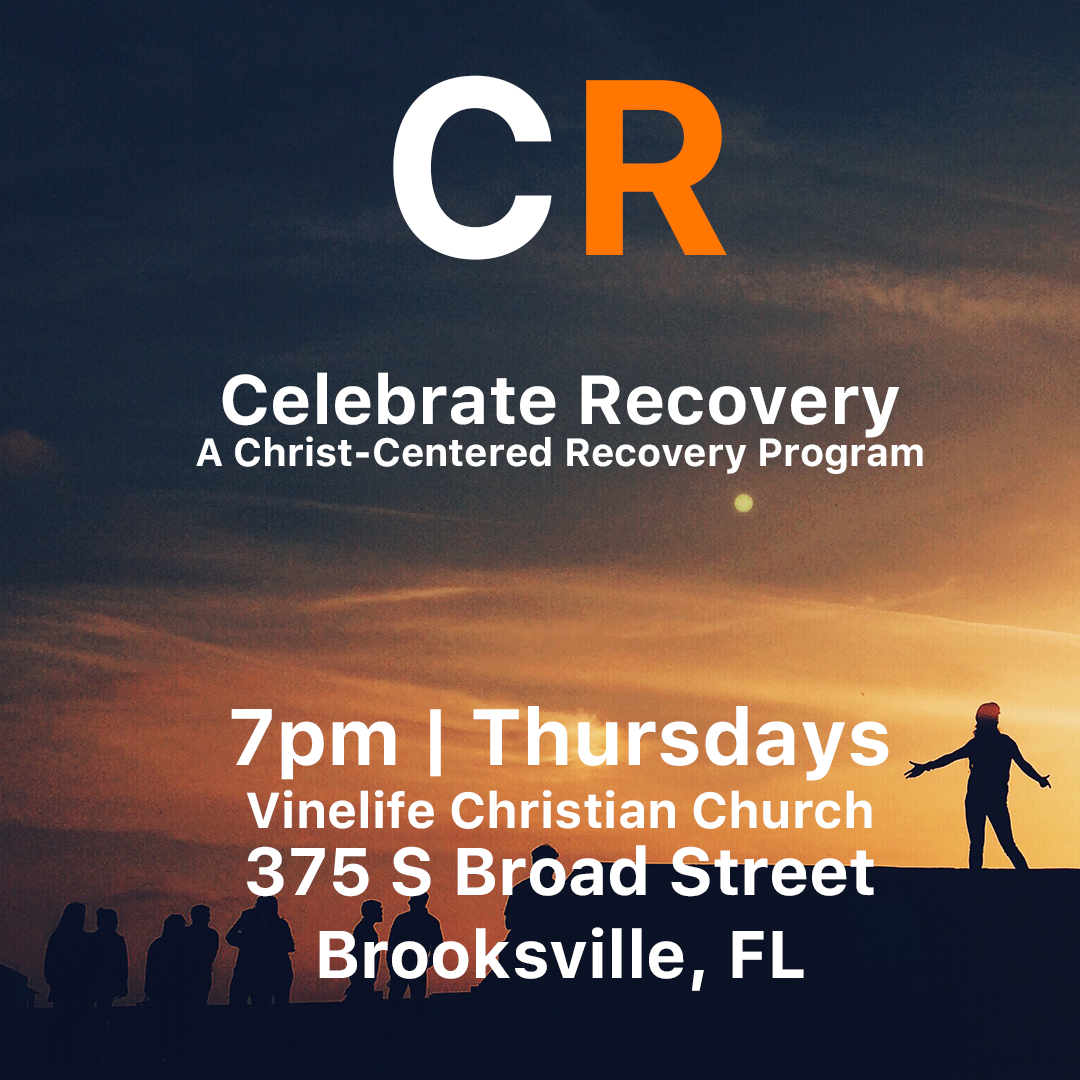 CR

Celebrate Recovery
A Christ-Centered Recovery Program

7pm | Thursdays
Vinelife Christian Church
375 S Broad Street
Brooksville, FL